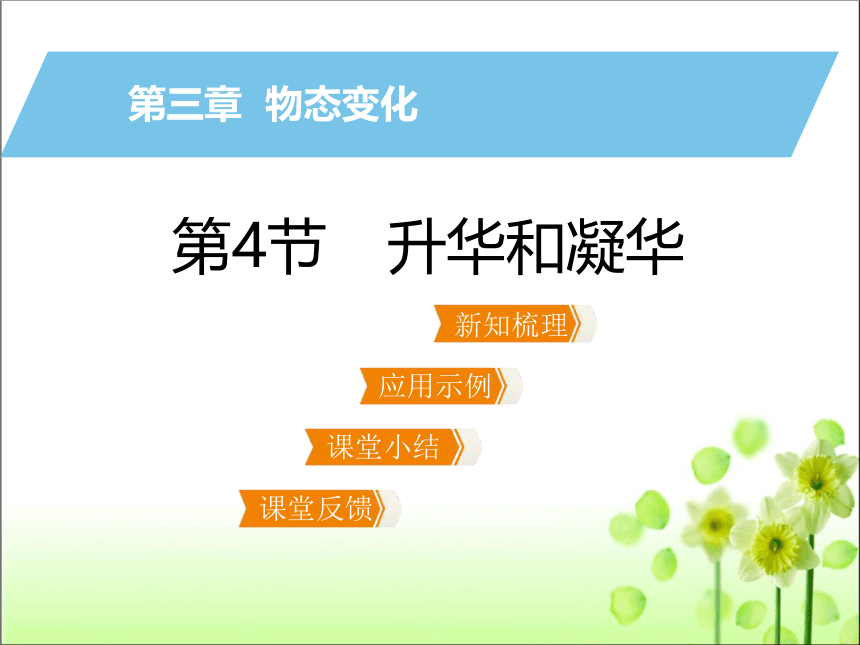 第三章　物态变化

第4节　升华和凝华

新知梳理

应用示例

课堂小结

课堂反馈